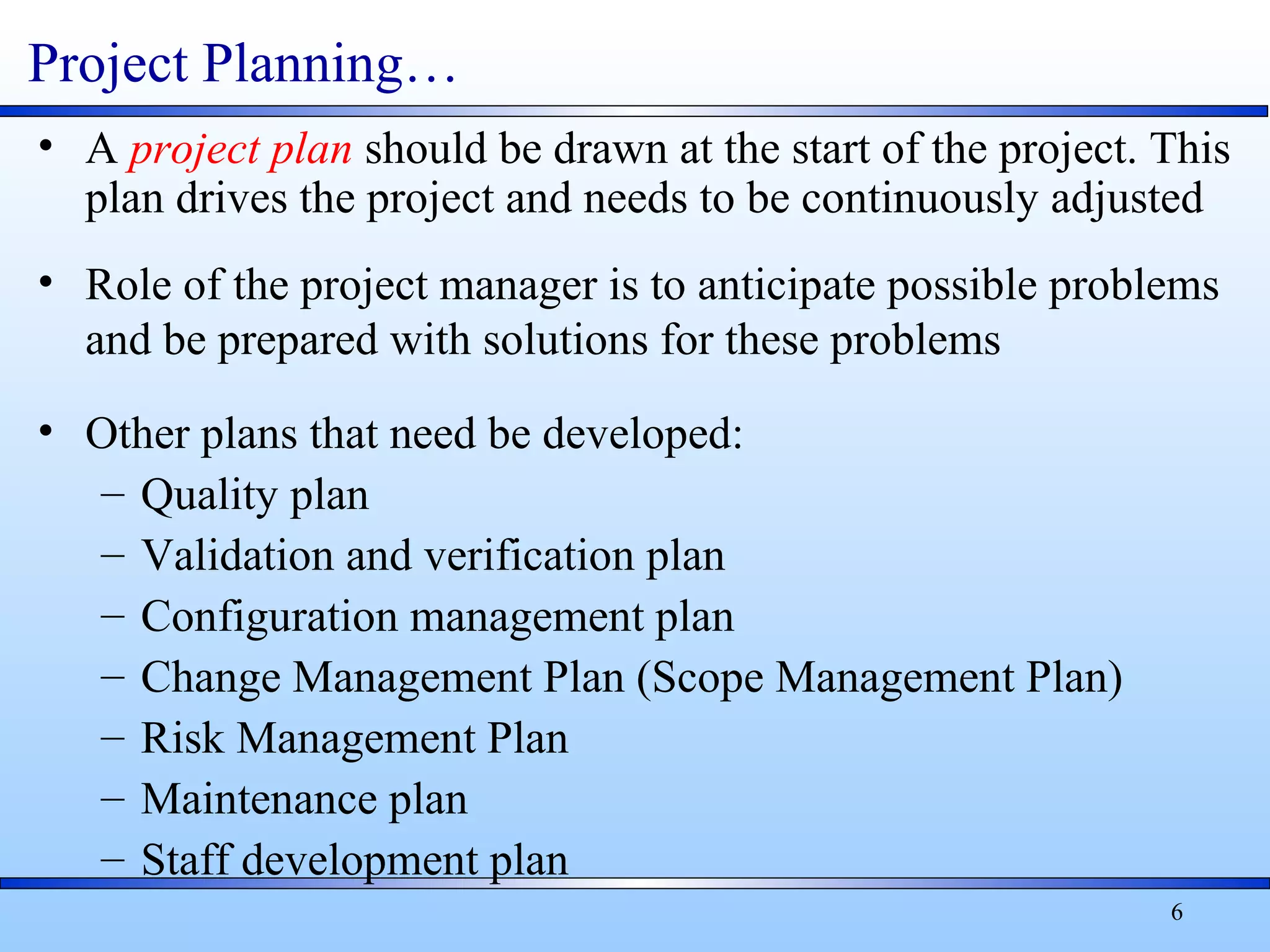 Project Planning…

• A project plan should be drawn at the start of the project. This plan drives the project and needs to be continuously adjusted

• Role of the project manager is to anticipate possible problems and be prepared with solutions for these problems

• Other plans that need be developed:
– Quality plan
– Validation and verification plan
– Configuration management plan
– Change Management Plan (Scope Management Plan)
– Risk Management Plan
– Maintenance plan
– Staff development plan

6